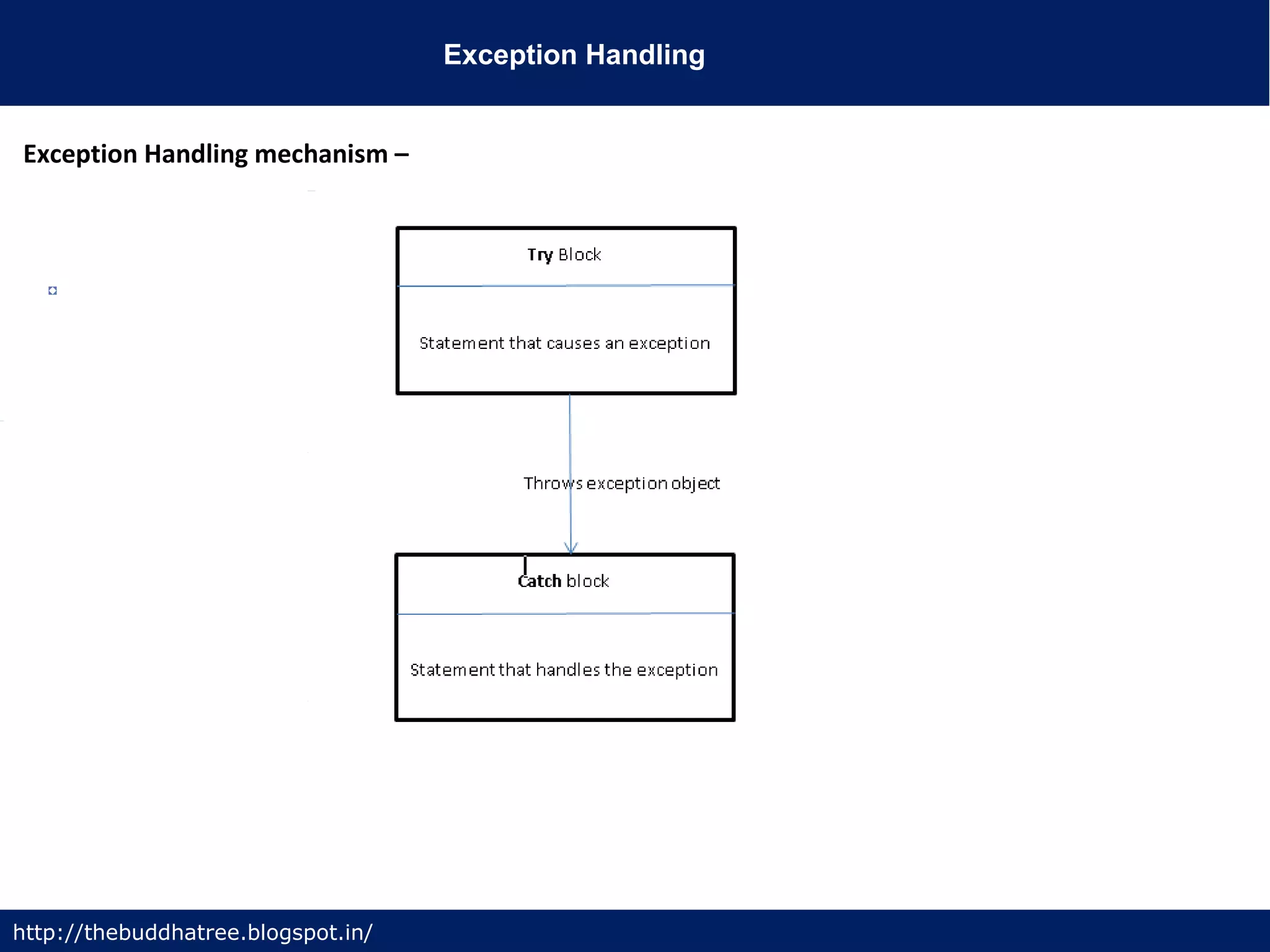 Exception Handling

Exception Handling mechanism –

Try Block

Statement that causes an exception

Throws exception object

Catch block

Statement that handles the exception

http://thebuddhatree.blogspot.in/